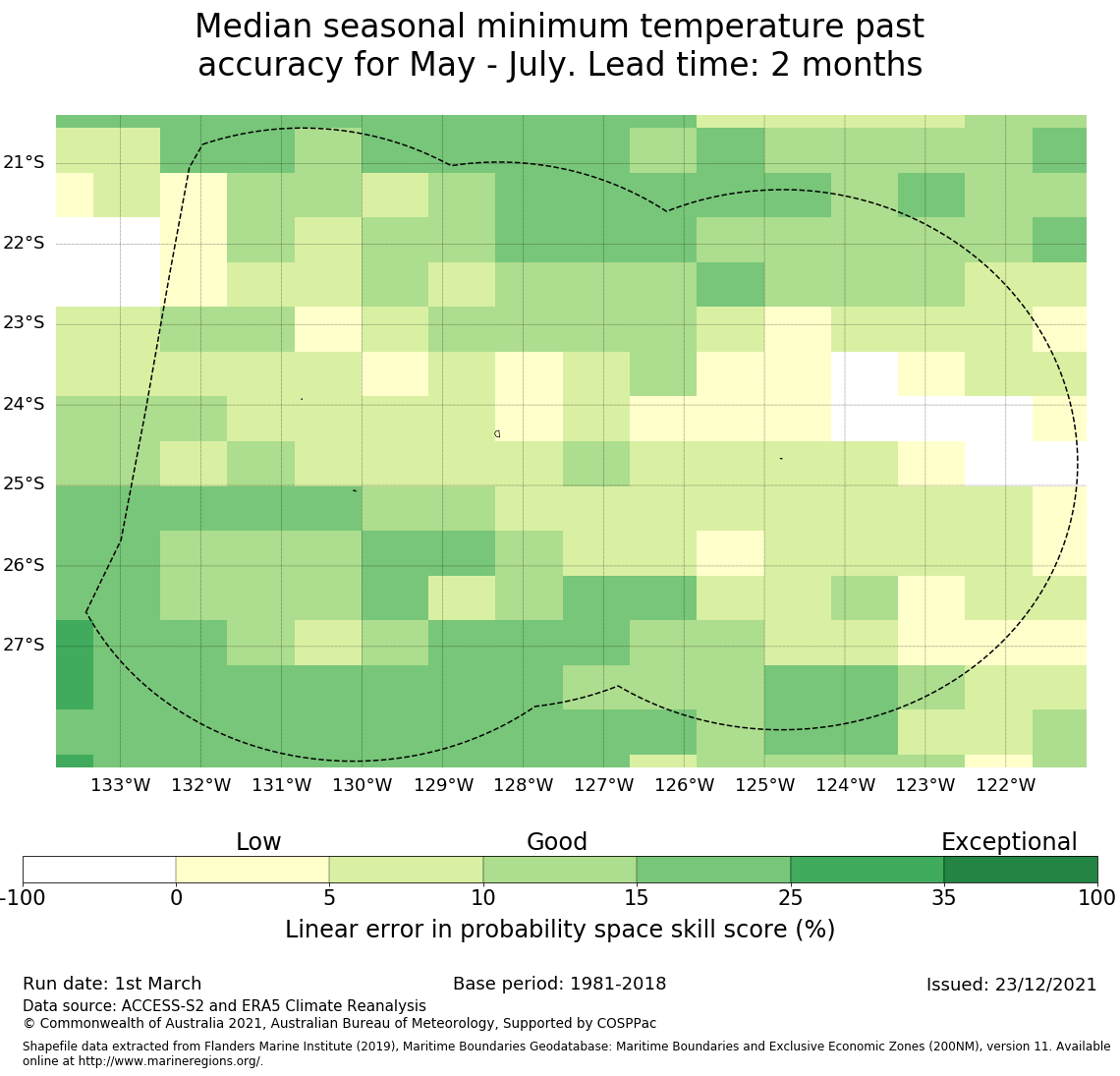 Median seasonal minimum temperature past accuracy for May - July. Lead time: 2 months

21°S
22°S
23°S
24°S
25°S
26°S
27°S

133°W 132°W 131°W 130°W 129°W 128°W 127°W 126°W 125°W 124°W 123°W 122°W

Low
Good
Exceptional

-100 0 5 10 15 25 35 100

Linear error in probability space skill score (%)

Run date: 1st March
Base period: 1981-2018
Issued: 23/12/2021

Data source: ACCESS-S2 and ERA5 Climate Reanalysis
© Commonwealth of Australia 2021, Australian Bureau of Meteorology, Supported by COSPPac

Shapefile data extracted from Flanders Marine Institute (2019), Maritime Boundaries Geodatabase: Maritime Boundaries and Exclusive Economic Zones (200NM), version 11. Available online at http://www.marineregions.org/.